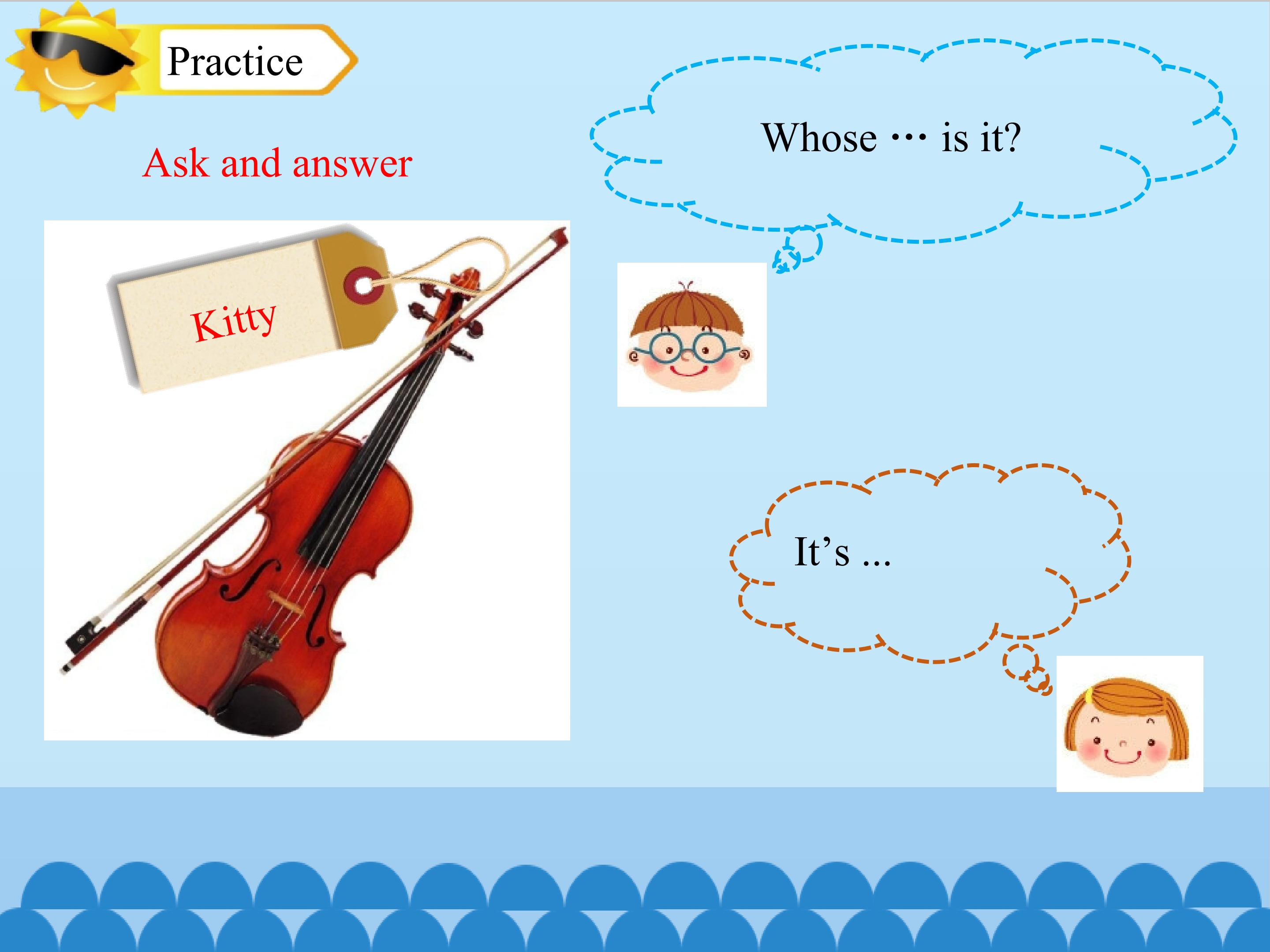 Practice

Ask and answer

Kitty

Whose ··· is it?

It’s ...